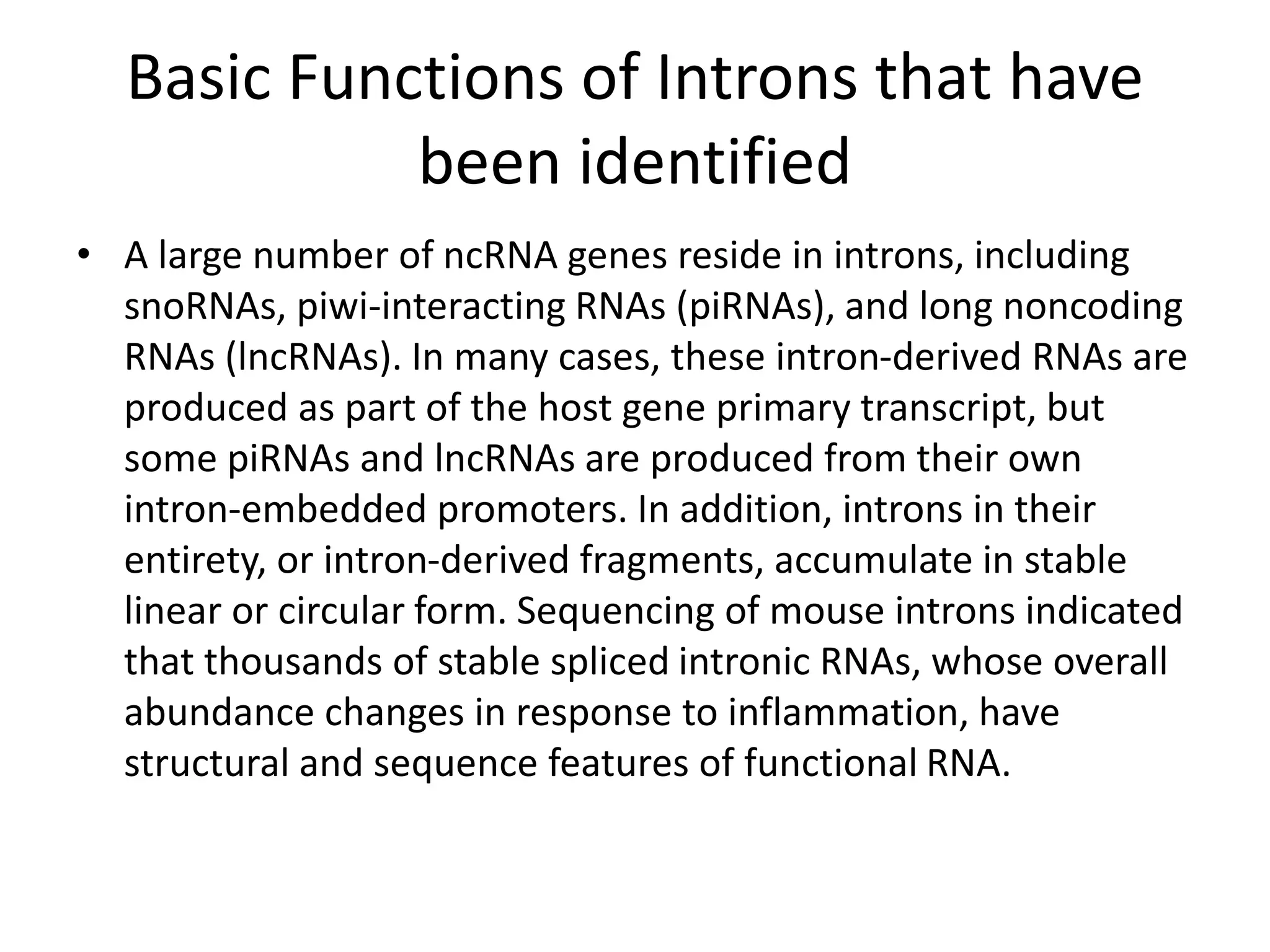 Basic Functions of Introns that have been identified

• A large number of ncRNA genes reside in introns, including snoRNAs, piwi-interacting RNAs (piRNAs), and long noncoding RNAs (lncRNAs). In many cases, these intron-derived RNAs are produced as part of the host gene primary transcript, but some piRNAs and lncRNAs are produced from their own intron-embedded promoters. In addition, introns in their entirety, or intron-derived fragments, accumulate in stable linear or circular form. Sequencing of mouse introns indicated that thousands of stable spliced intronic RNAs, whose overall abundance changes in response to inflammation, have structural and sequence features of functional RNA.